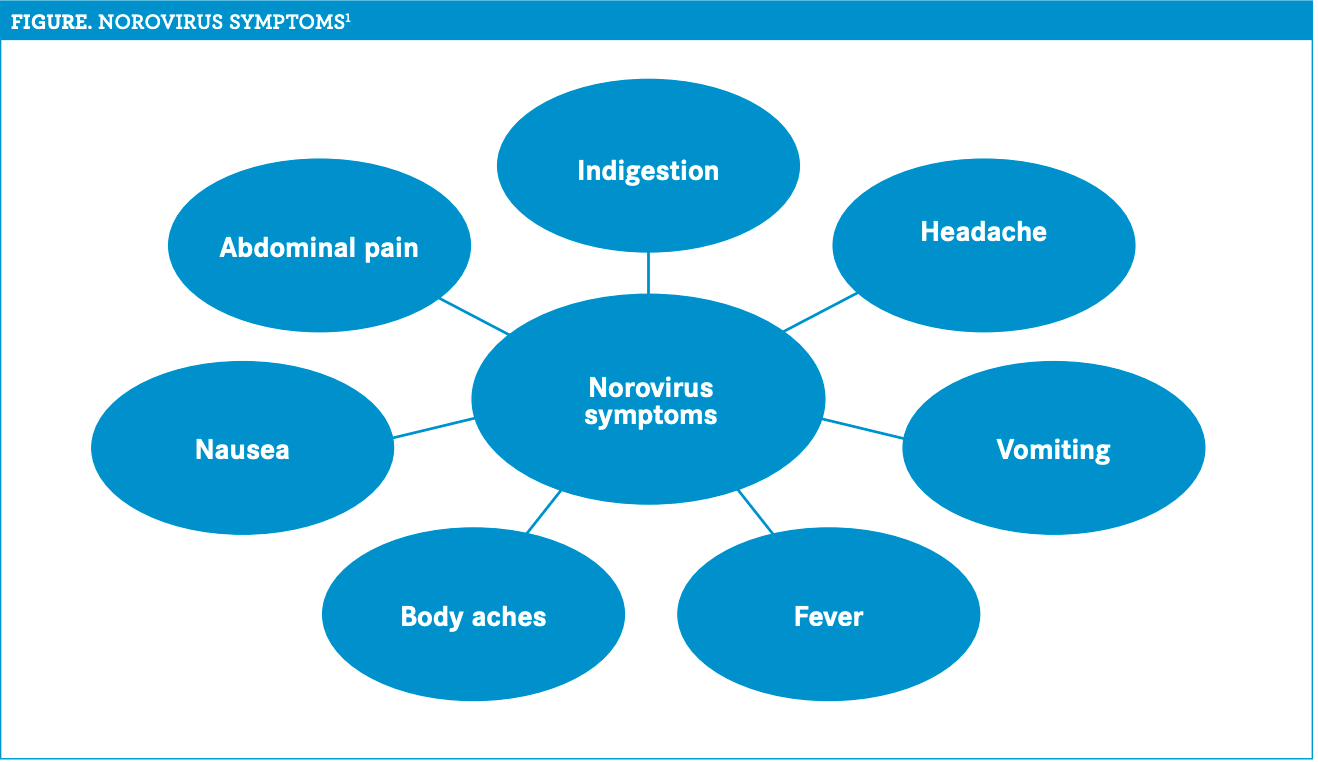 FIGURE. NOROVIRUS SYMPTOMS$^1$

Indigestion

Abdominal pain

Headache

Norovirus symptoms

Nausea

Vomiting

Body aches

Fever